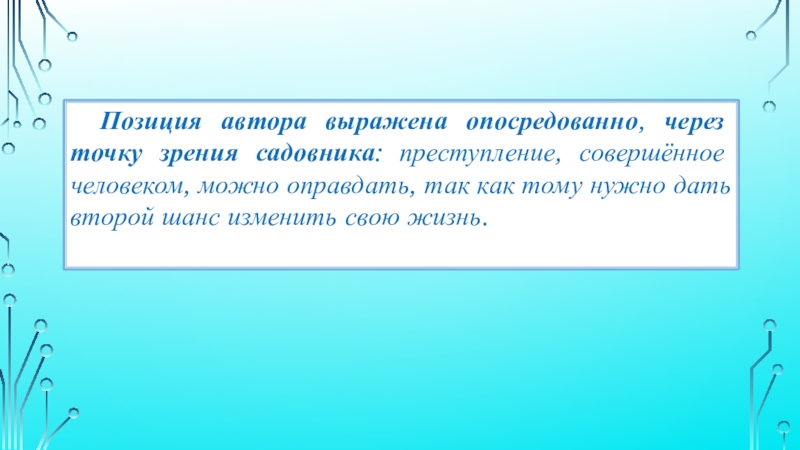 Позиция автора выражена опосредованно, через точку зрения садовника: преступление, совершённое человеком, можно оправдать, так как тому нужно дать второй шанс изменить свою жизнь.